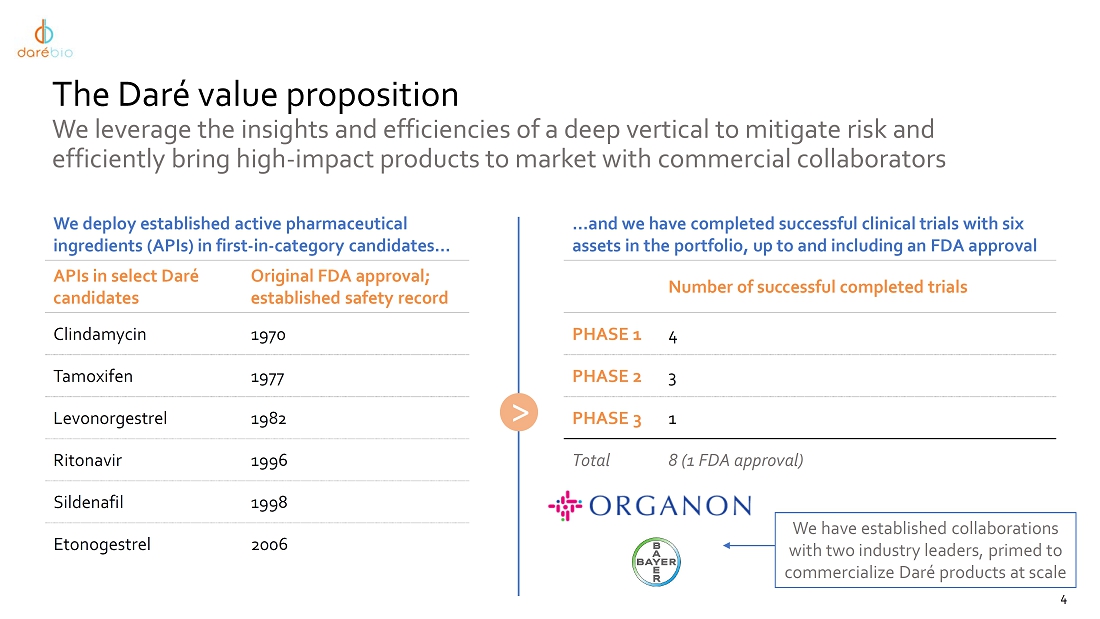 darébio

The Daré value proposition
We leverage the insights and efficiencies of a deep vertical to mitigate risk and efficiently bring high-impact products to market with commercial collaborators

We deploy established active pharmaceutical ingredients (APIs) in first-in-category candidates…

| APIs in select Daré candidates | Original FDA approval; established safety record |
|---|---|
| Clindamycin | 1970 |
| Tamoxifen | 1977 |
| Levonorgestrel | 1982 |
| Ritonavir | 1996 |
| Sildenafil | 1998 |
| Etonogestrel | 2006 |

>

…and we have completed successful clinical trials with six assets in the portfolio, up to and including an FDA approval

| | Number of successful completed trials |
|---|---|
| PHASE 1 | 4 |
| PHASE 2 | 3 |
| PHASE 3 | 1 |
| Total | 8 (1 FDA approval) |

ORGANON

BAYER

We have established collaborations with two industry leaders, primed to commercialize Daré products at scale

4